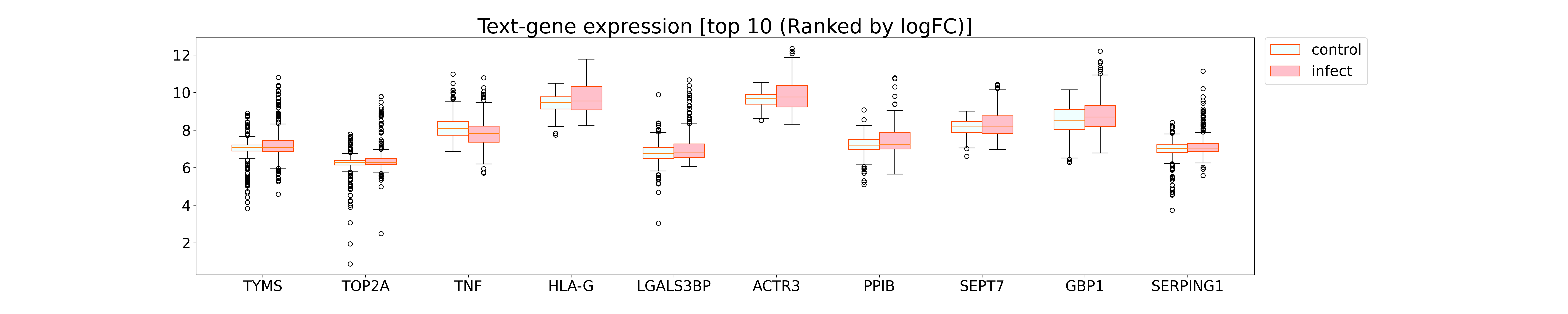 Text-gene expression [top 10 (Ranked by logFC)]

control
infect

12
10
8
6
4
2

TYMS
TOP2A
TNF
HLA-G
LGALS3BP
ACTR3
PPIB
SEPT7
GBP1
SERPING1